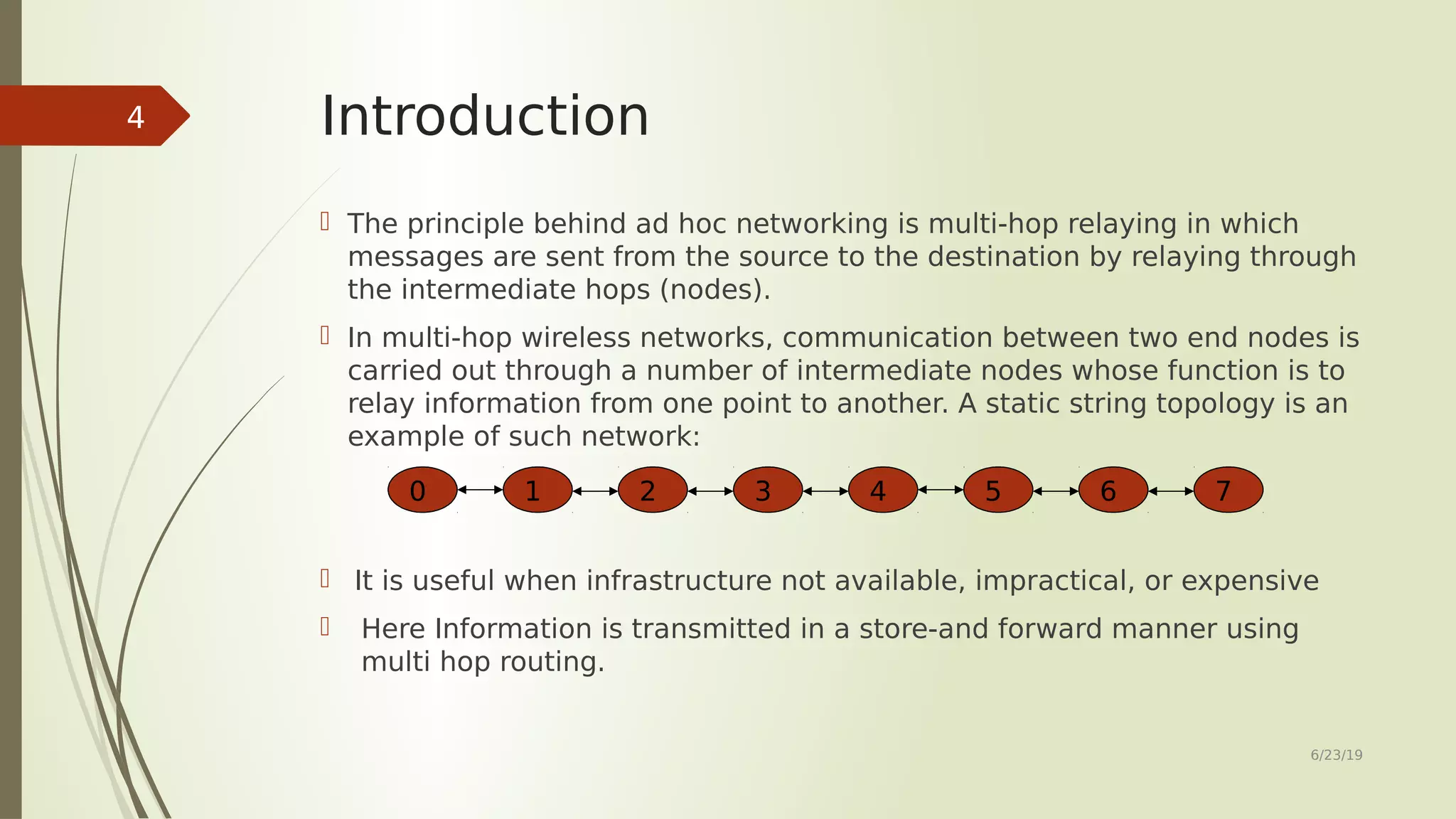 4

Introduction

The principle behind ad hoc networking is multi-hop relaying in which messages are sent from the source to the destination by relaying through the intermediate hops (nodes).

In multi-hop wireless networks, communication between two end nodes is carried out through a number of intermediate nodes whose function is to relay information from one point to another. A static string topology is an example of such network:

0 1 2 3 4 5 6 7

It is useful when infrastructure not available, impractical, or expensive

Here Information is transmitted in a store-and forward manner using multi hop routing.

6/23/19